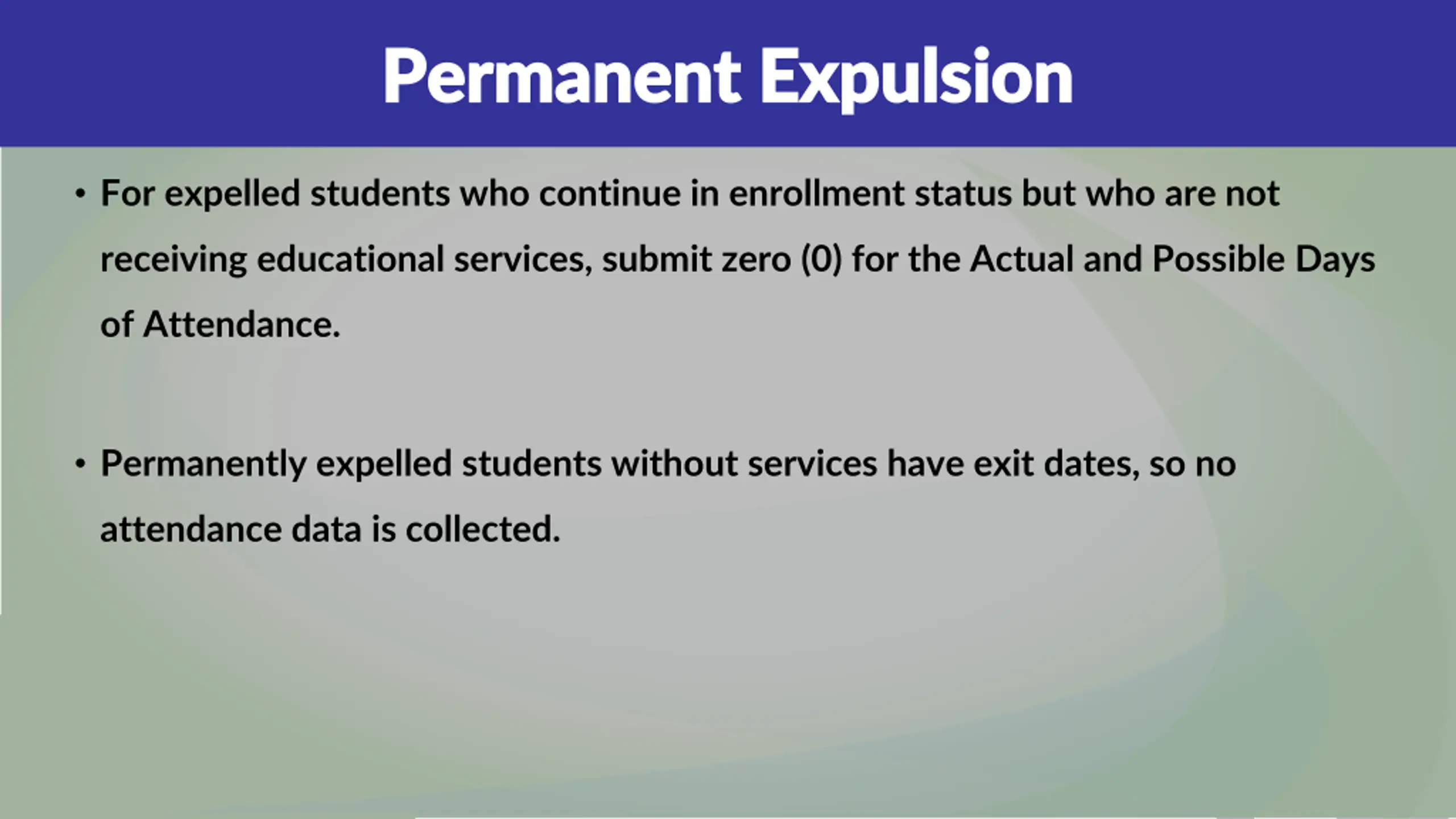 Permanent Expulsion

• For expelled students who continue in enrollment status but who are not receiving educational services, submit zero (0) for the Actual and Possible Days of Attendance.

• Permanently expelled students without services have exit dates, so no attendance data is collected.